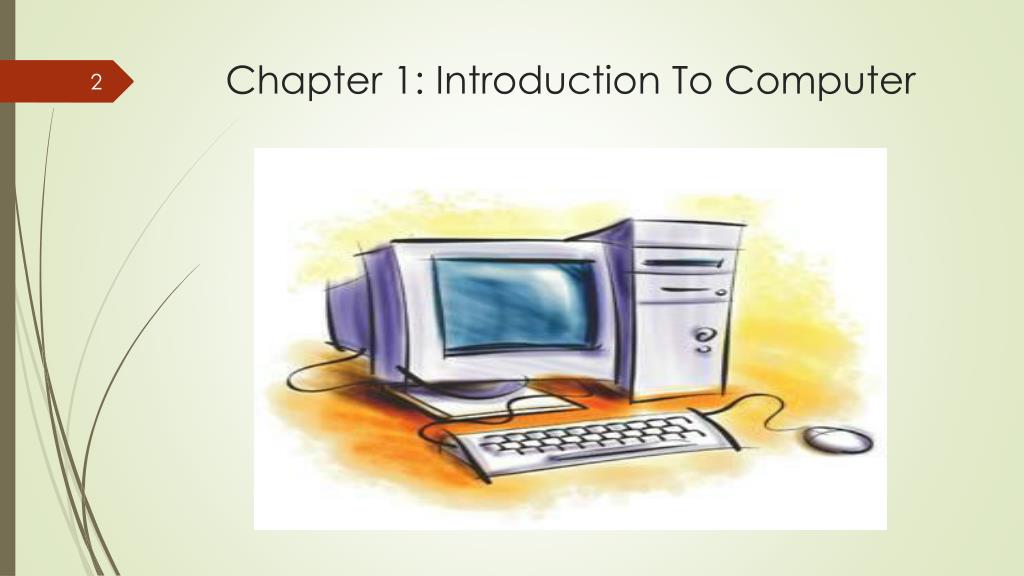 2

Chapter 1: Introduction To Computer